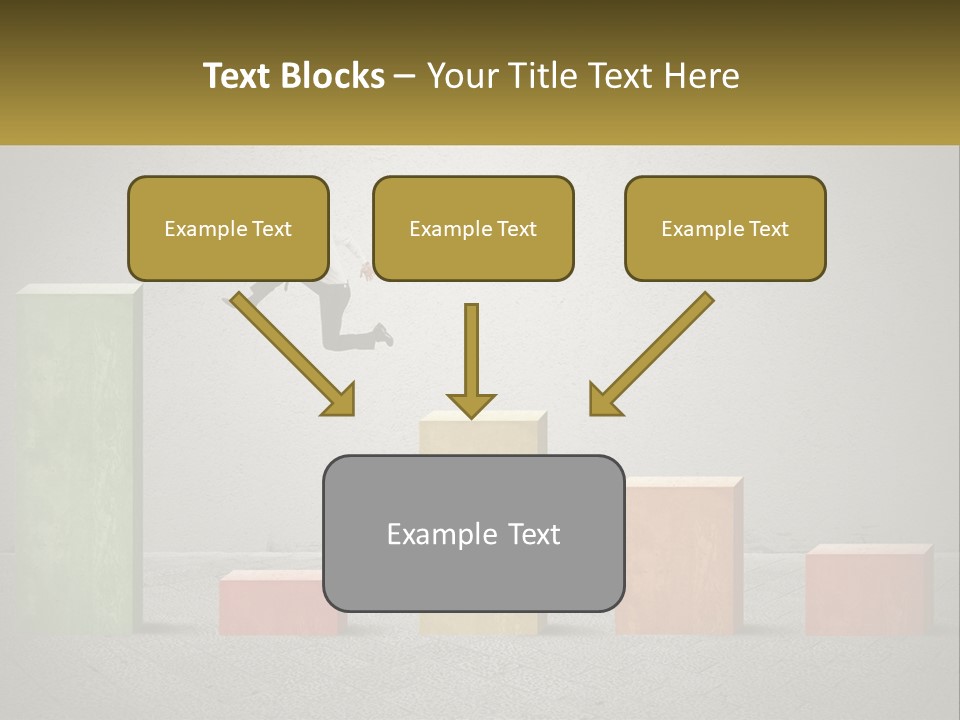 Text Blocks – Your Title Text Here

Example Text

Example Text

Example Text

Example Text